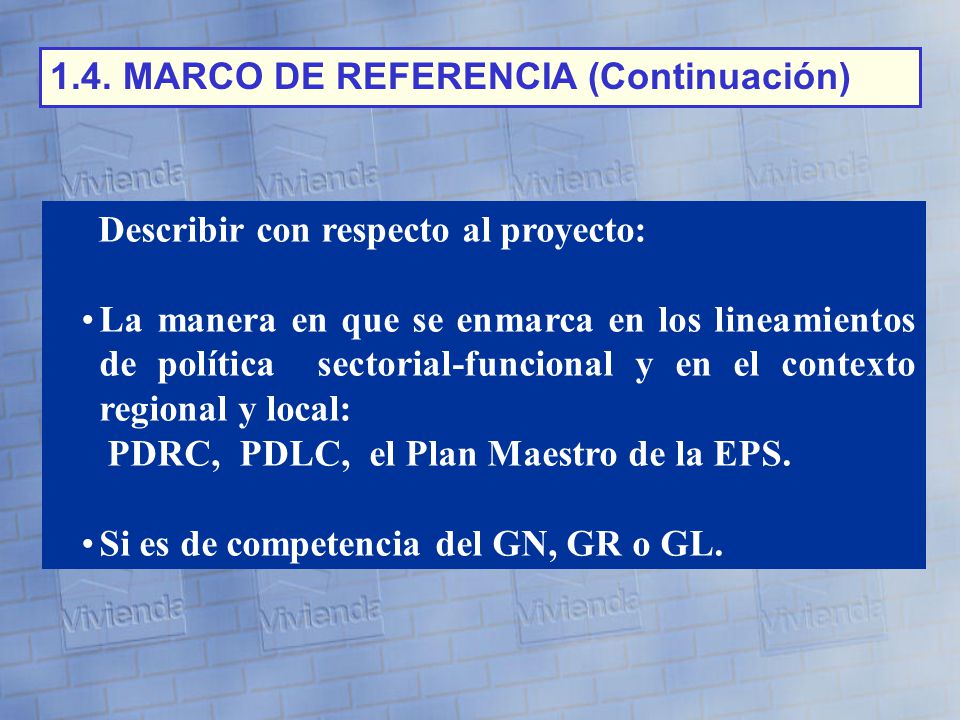 1.4. MARCO DE REFERENCIA (Continuación)

Vivienda Vivienda Vivienda Vivienda

Describir con respecto al proyecto:

• La manera en que se enmarca en los lineamientos de política sectorial-funcional y en el contexto regional y local:
PDRC, PDLC, el Plan Maestro de la EPS.

• Si es de competencia del GN, GR o GL.

Vivienda Vivienda Vivienda Vivienda